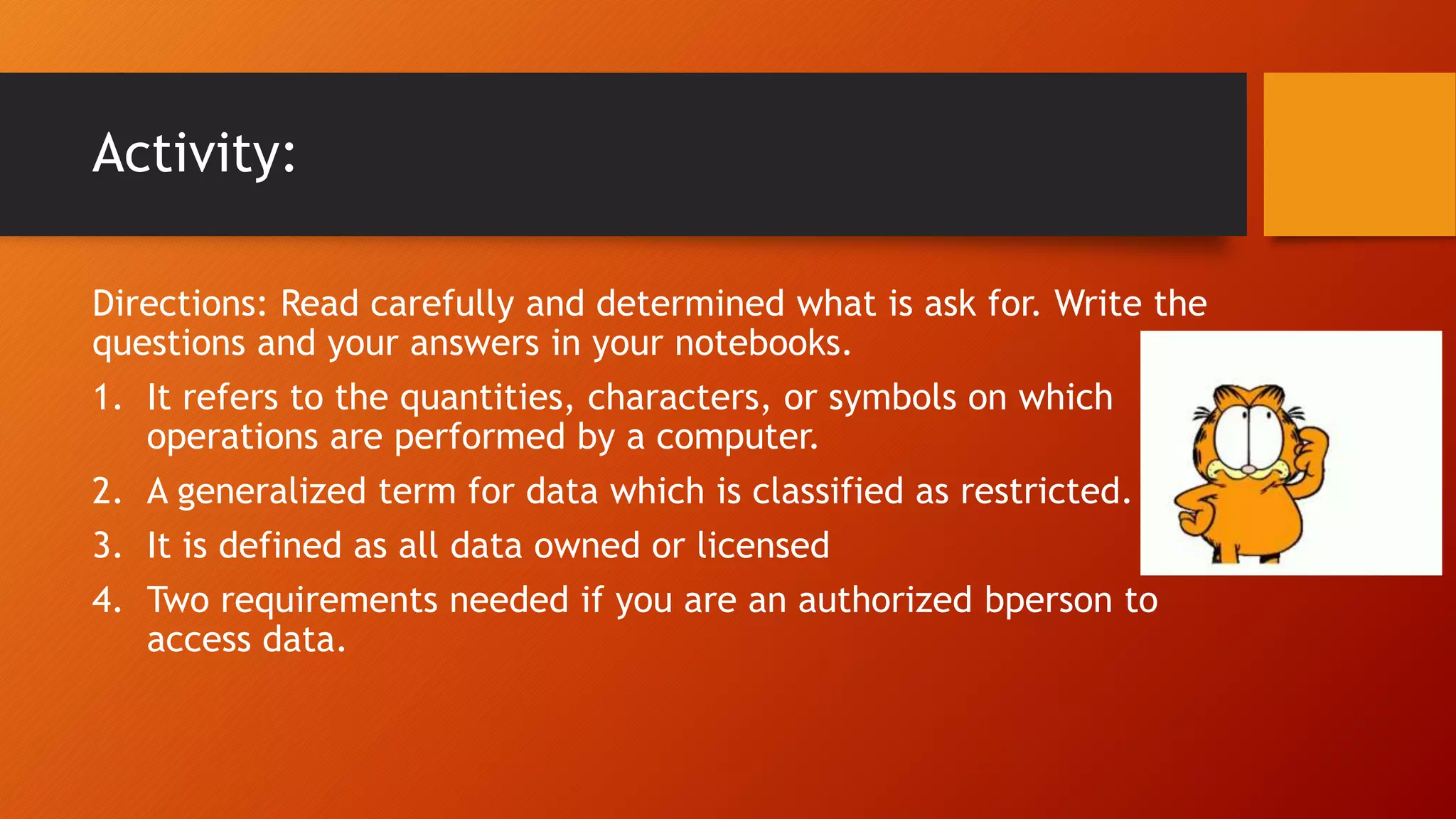 Activity:

Directions: Read carefully and determined what is ask for. Write the questions and your answers in your notebooks.

1. It refers to the quantities, characters, or symbols on which operations are performed by a computer.
2. A generalized term for data which is classified as restricted.
3. It is defined as all data owned or licensed
4. Two requirements needed if you are an authorized bperson to access data.